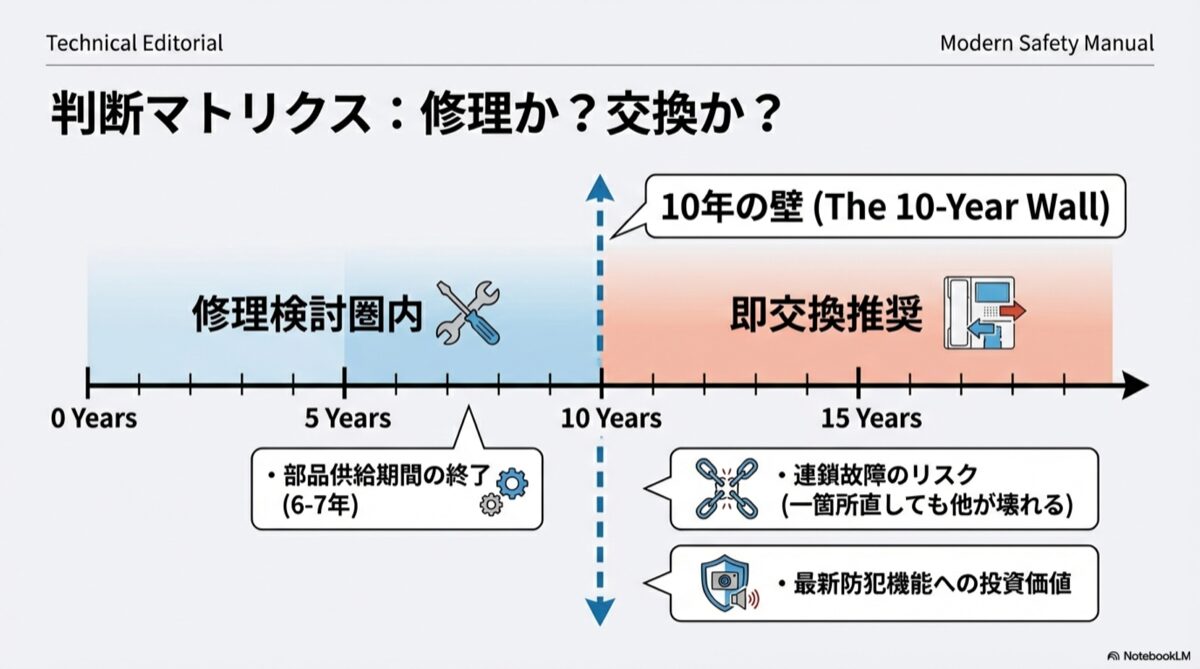 Technical Editorial

Modern Safety Manual

判断マトリクス：修理か？交換か？

10年の壁 (The 10-Year Wall)

修理検討圏内

即交換推奨

0 Years

5 Years

10 Years

15 Years

・部品供給期間の終了 (6-7年)

・連鎖故障のリスク (一箇所直しても他が壊れる)

・最新防犯機能への投資価値

NotebookLM